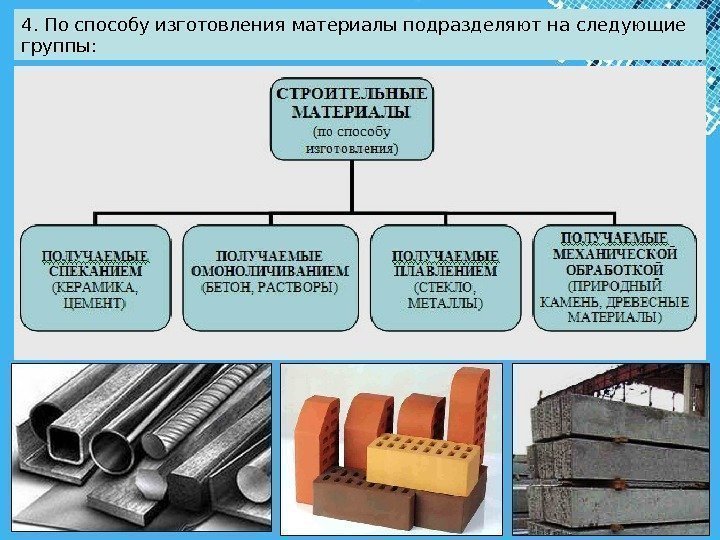 4. По способу изготовления материалы подразделяют на следующие группы:

СТРОИТЕЛЬНЫЕ МАТЕРИАЛЫ (по способу изготовления)

ПОЛУЧАЕМЫЕ СПЕКАНИЕМ (КЕРАМИКА, ЦЕМЕНТ)

ПОЛУЧАЕМЫЕ ОМОНОЛИЧИВАНИЕМ (БЕТОН, РАСТВОРЫ)

ПОЛУЧАЕМЫЕ ПЛАВЛЕНИЕМ (СТЕКЛО, МЕТАЛЛЫ)

ПОЛУЧАЕМЫЕ МЕХАНИЧЕСКОЙ ОБРАБОТКОЙ (ПРИРОДНЫЙ КАМЕНЬ, ДРЕВЕСНЫЕ МАТЕРИАЛЫ)